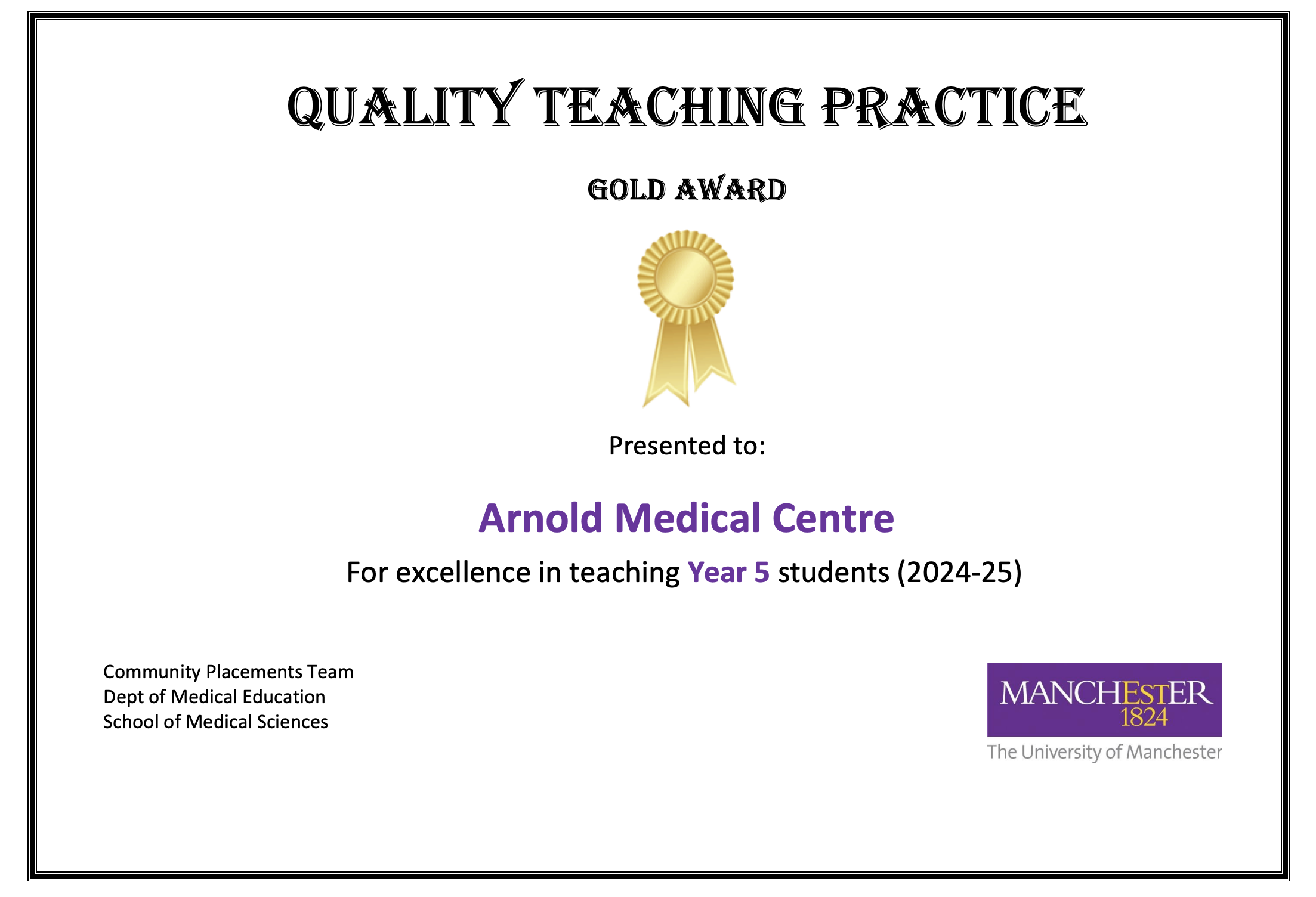 QUALITY TEACHING PRACTICE

GOLD AWARD

Presented to:

Arnold Medical Centre

For excellence in teaching Year 5 students (2024-25)

Community Placements Team
Dept of Medical Education
School of Medical Sciences

MANCHESTER
1824
The University of Manchester